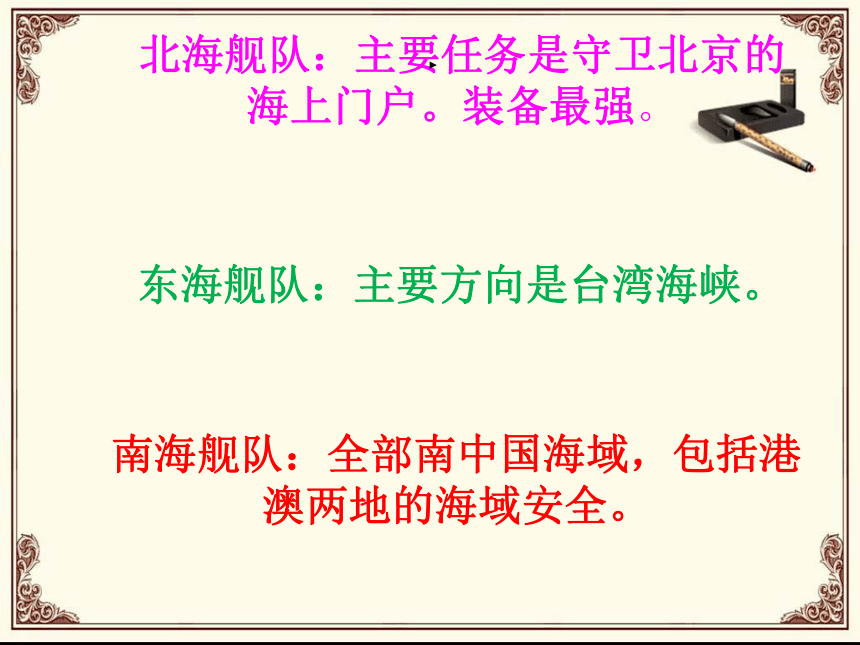 北海舰队：主要任务是守卫北京的海上门户。装备最强。

东海舰队：主要方向是台湾海峡。

南海舰队：全部南中国海域，包括港澳两地的海域安全。